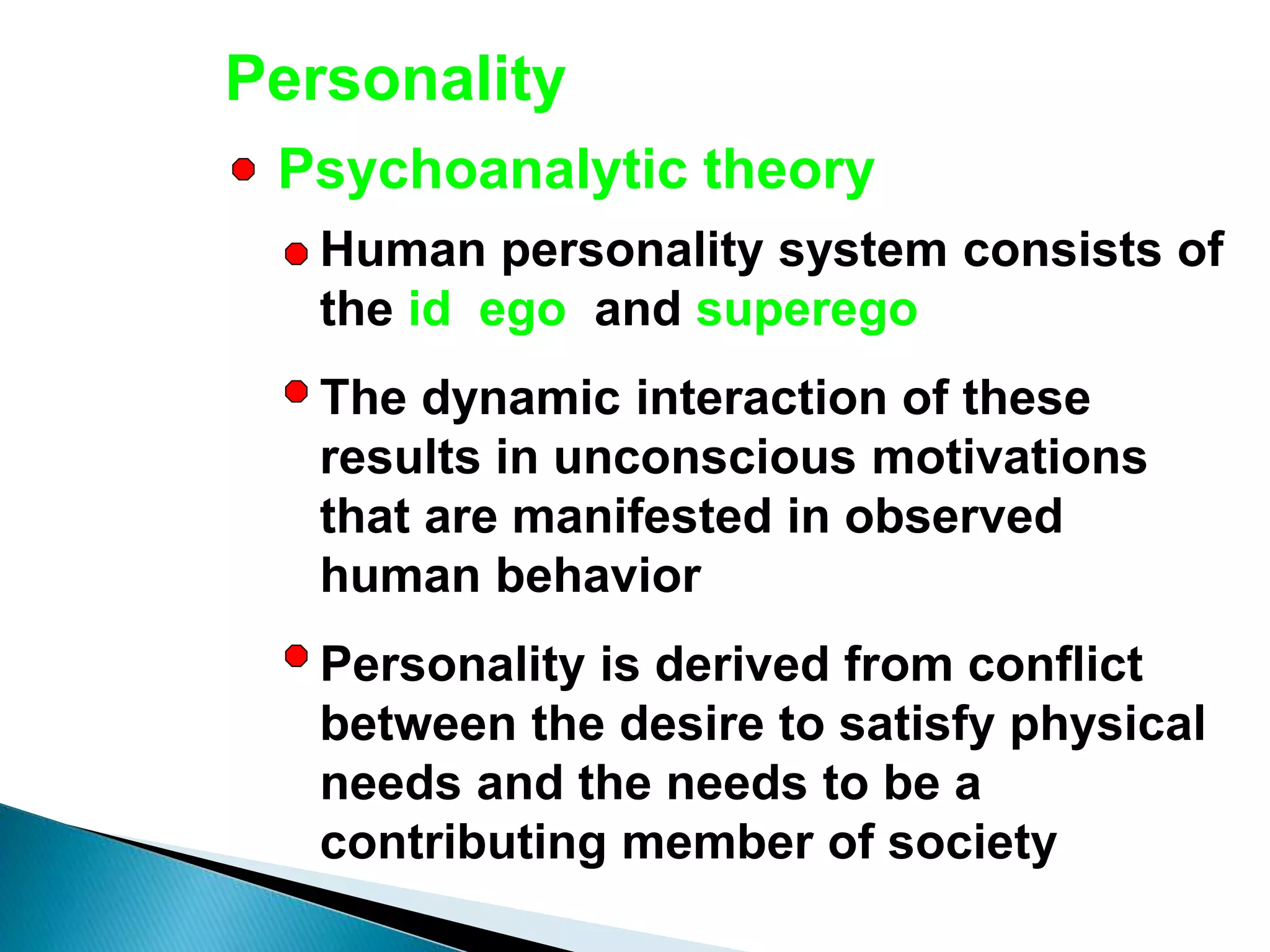 Personality

Psychoanalytic theory

Human personality system consists of the id ego and superego

The dynamic interaction of these results in unconscious motivations that are manifested in observed human behavior

Personality is derived from conflict between the desire to satisfy physical needs and the needs to be a contributing member of society